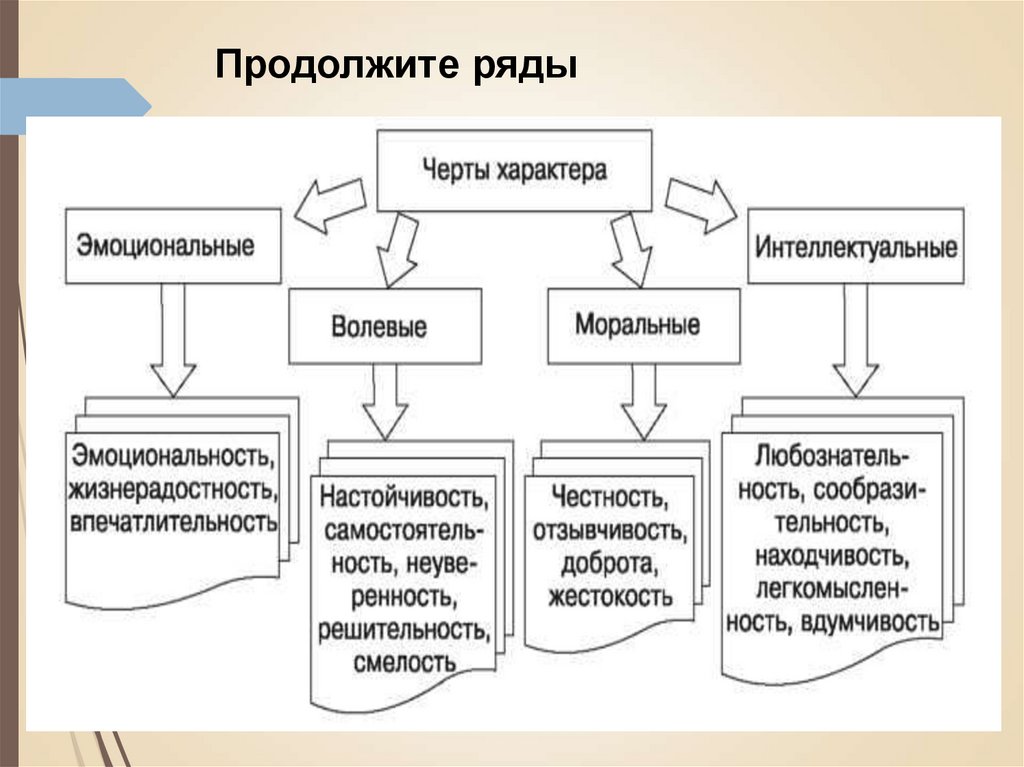 Продолжите ряды

Черты характера

Эмоциональные

Волевые

Моральные

Интеллектуальные

Эмоциональность, жизнерадостность, впечатлительность

Настойчивость, самостоятельность, неуверенность, решительность, смелость

Честность, отзывчивость, доброта, жестокость

Любознательность, сообразительность, находчивость, легкомысленность, вдумчивость